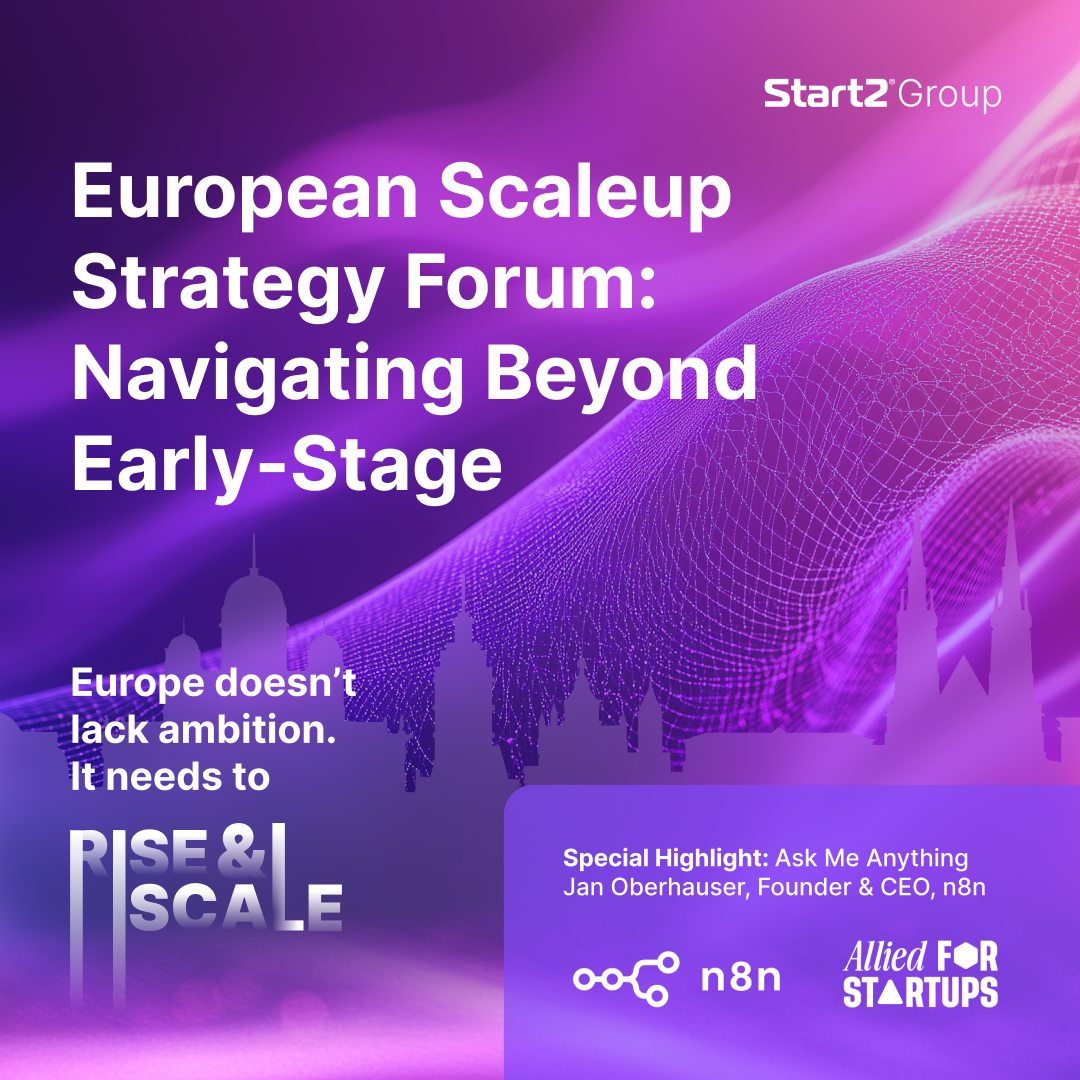 Start2 Group

European Scaleup Strategy Forum: Navigating Beyond Early-Stage

Europe doesn't lack ambition. It needs to

RISE & SCALE

Special Highlight: Ask Me Anything
Jan Oberhauser, Founder & CEO, n8n

n8n

Allied FOR STARTUPS